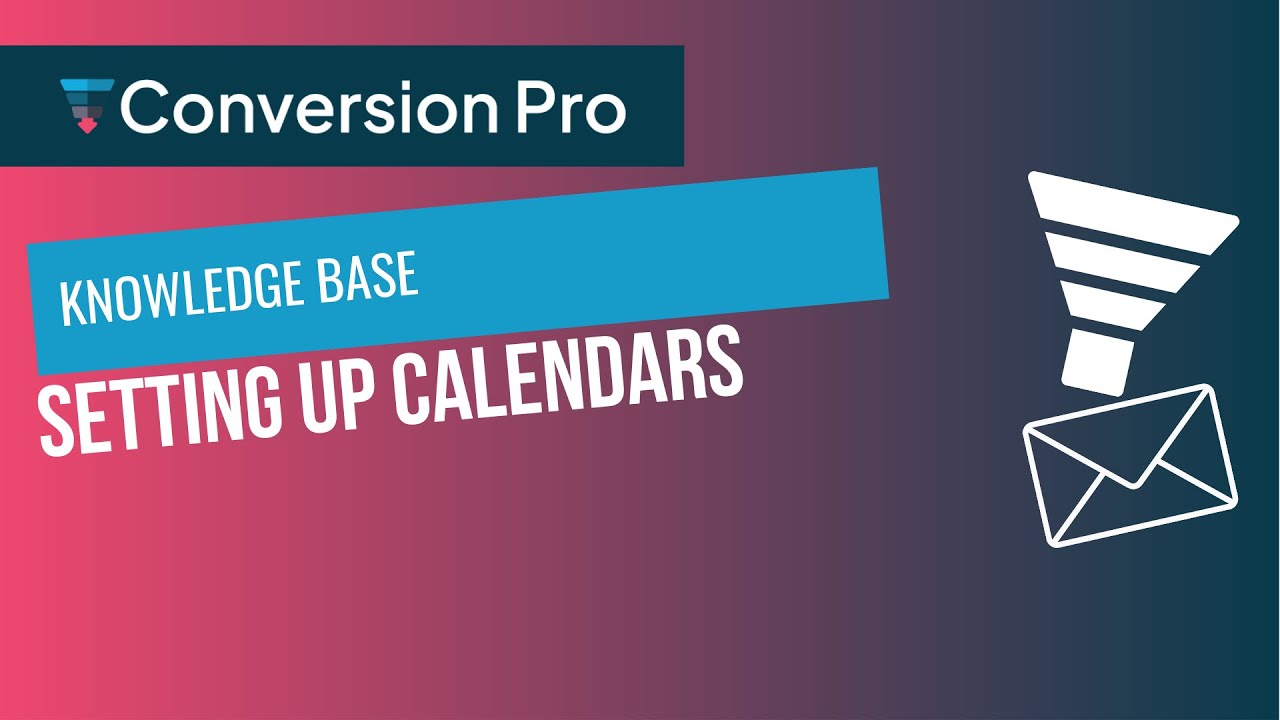 Conversion Pro

KNOWLEDGE BASE

SETTING UP CALENDARS